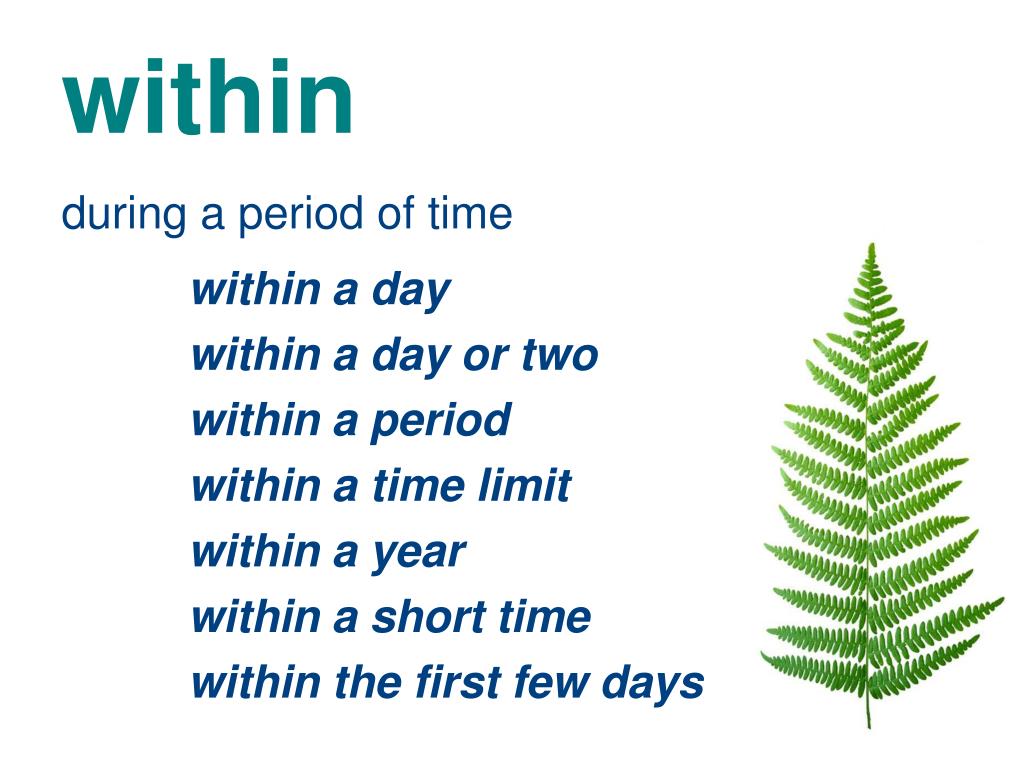 within

during a period of time

within a day
within a day or two
within a period
within a time limit
within a year
within a short time
within the first few days